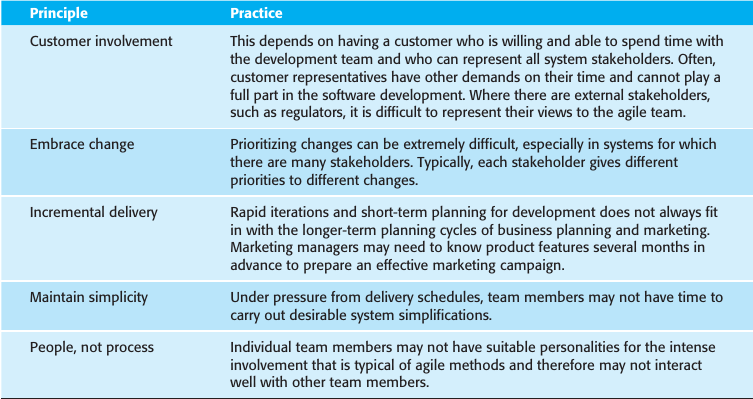 | Principle | Practice |
|---|---|
| Customer involvement | This depends on having a customer who is willing and able to spend time with the development team and who can represent all system stakeholders. Often, customer representatives have other demands on their time and cannot play a full part in the software development. Where there are external stakeholders, such as regulators, it is difficult to represent their views to the agile team. |
| Embrace change | Prioritizing changes can be extremely difficult, especially in systems for which there are many stakeholders. Typically, each stakeholder gives different priorities to different changes. |
| Incremental delivery | Rapid iterations and short-term planning for development does not always fit in with the longer-term planning cycles of business planning and marketing. Marketing managers may need to know product features several months in advance to prepare an effective marketing campaign. |
| Maintain simplicity | Under pressure from delivery schedules, team members may not have time to carry out desirable system simplifications. |
| People, not process | Individual team members may not have suitable personalities for the intense involvement that is typical of agile methods and therefore may not interact well with other team members. |